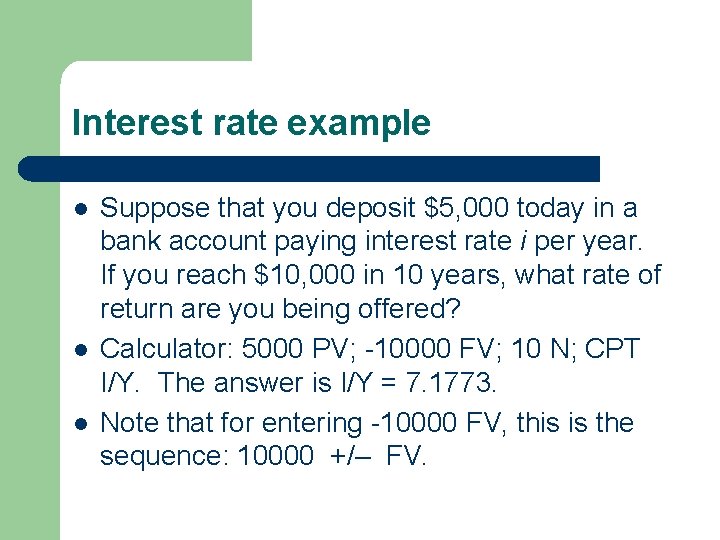 Interest rate example

• Suppose that you deposit $5,000 today in a bank account paying interest rate i per year. If you reach $10,000 in 10 years, what rate of return are you being offered?
• Calculator: 5000 PV; -10000 FV; 10 N; CPT I/Y. The answer is I/Y = 7.1773.
• Note that for entering -10000 FV, this is the sequence: 10000 +/– FV.